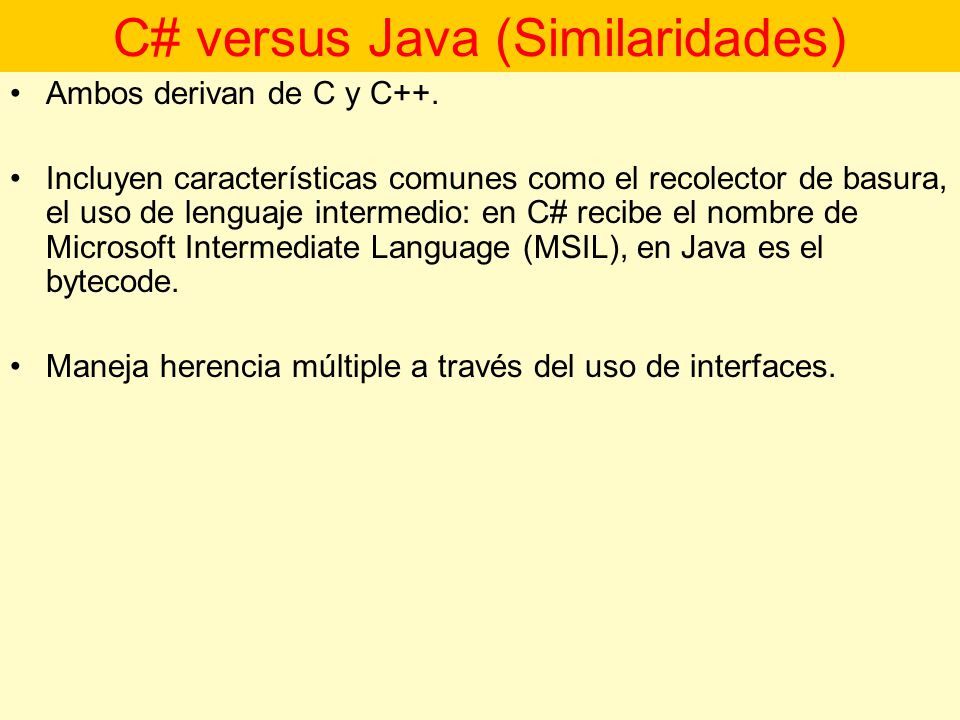 C# versus Java (Similaridades)

• Ambos derivan de C y C++.

• Incluyen características comunes como el recolector de basura, el uso de lenguaje intermedio: en C# recibe el nombre de Microsoft Intermediate Language (MSIL), en Java es el bytecode.

• Maneja herencia múltiple a través del uso de interfaces.